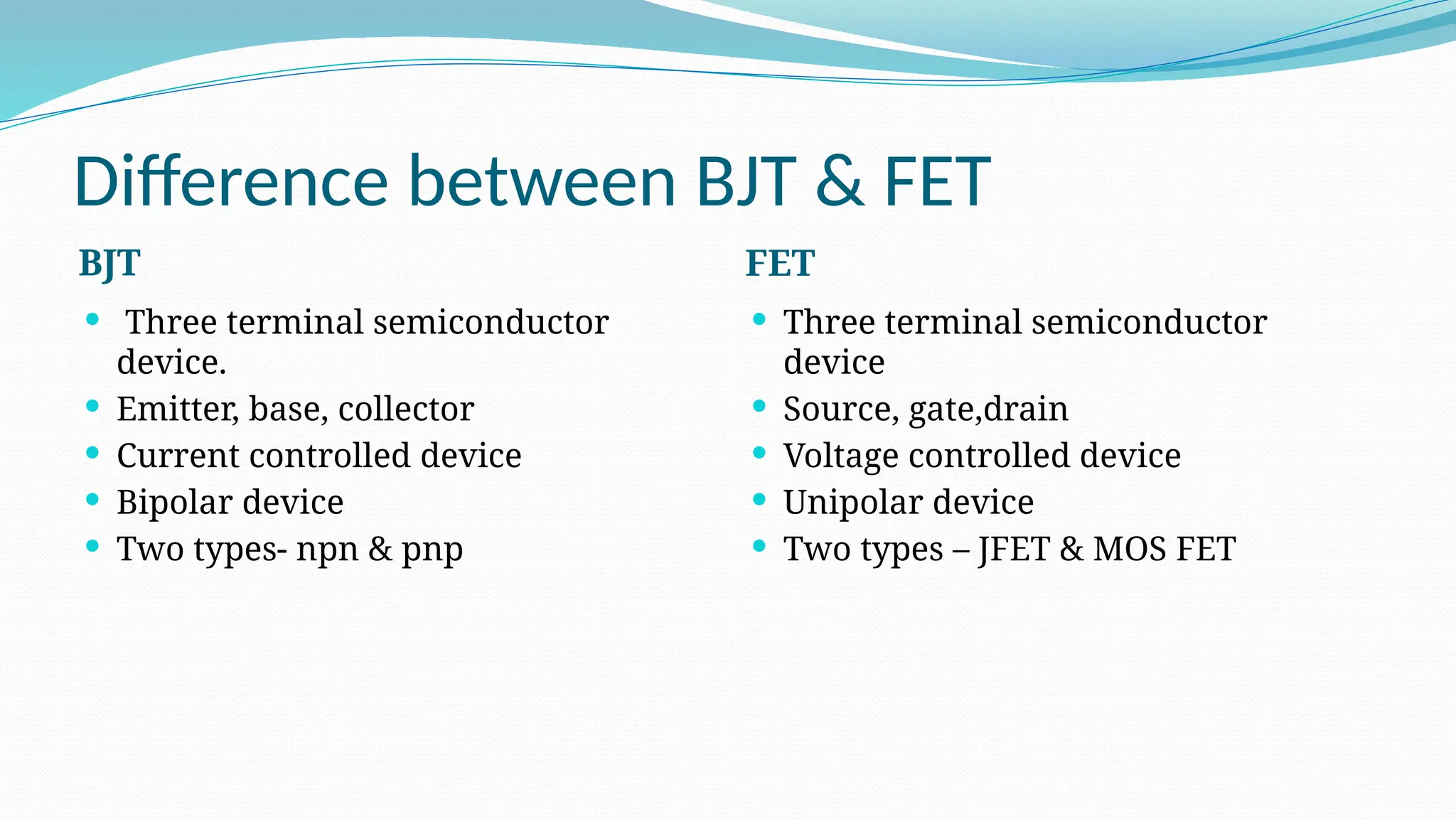 Difference between BJT & FET

BJT

- Three terminal semiconductor device.
- Emitter, base, collector
- Current controlled device
- Bipolar device
- Two types- npn & pnp

FET

- Three terminal semiconductor device
- Source, gate,drain
- Voltage controlled device
- Unipolar device
- Two types – JFET & MOS FET